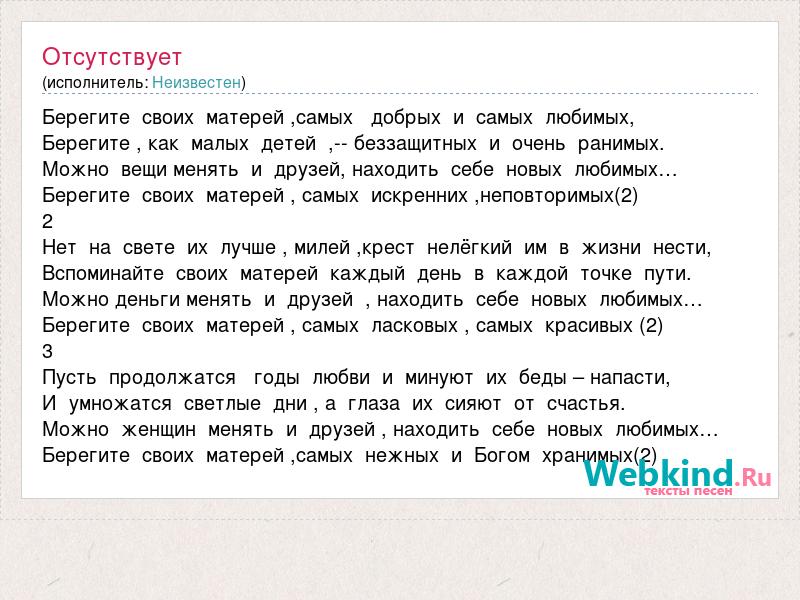 Отсутствует
(исполнитель: Неизвестен)

Берегите своих матерей ,самых добрых и самых любимых,
Берегите , как малых детей ,-- беззащитных и очень ранимых.
Можно вещи менять и друзей, находить себе новых любимых…
Берегите своих матерей , самых искренних ,неповторимых(2)
2
Нет на свете их лучше , милей ,крест нелёгкий им в жизни нести,
Вспоминайте своих матерей каждый день в каждой точке пути.
Можно деньги менять и друзей , находить себе новых любимых…
Берегите своих матерей , самых ласковых , самых красивых (2)
3
Пусть продолжатся годы любви и минуют их беды – напасти,
И умножатся светлые дни , а глаза их сияют от счастья.
Можно женщин менять и друзей , находить себе новых любимых…
Берегите своих матерей ,самых нежных и Богом хранимых(2)

Webkind.Ru
тексты песен